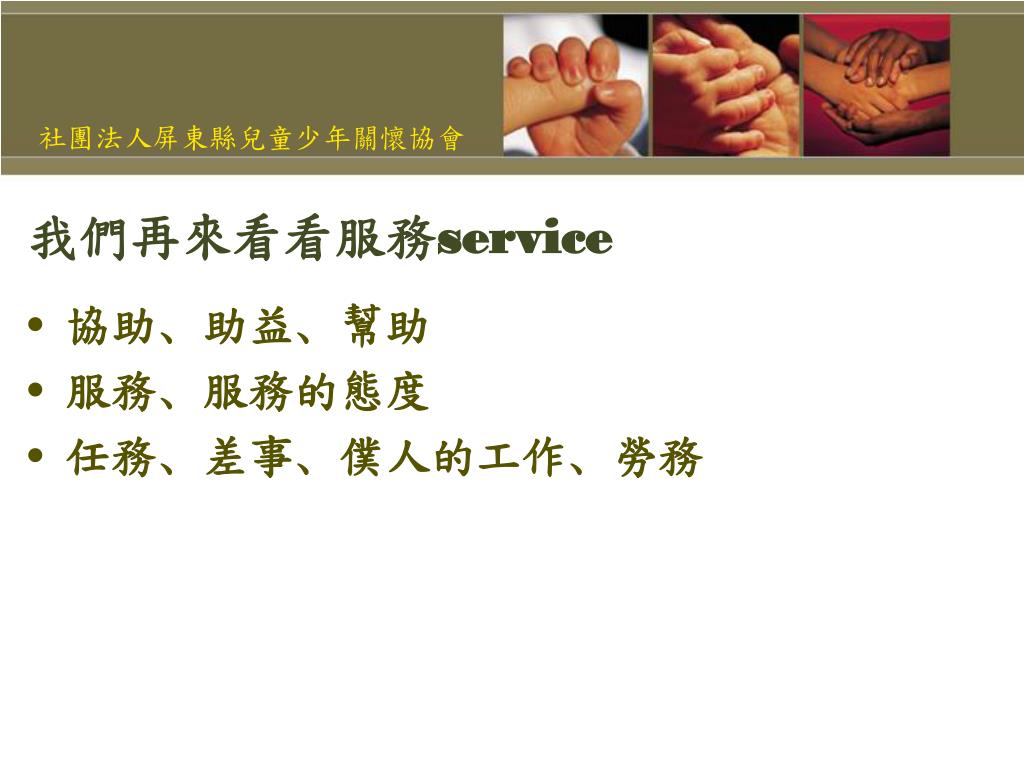 社團法人屏東縣兒童少年關懷協會

我們再來看看服務service

• 協助、助益、幫助
• 服務、服務的態度
• 任務、差事、僕人的工作、勞務